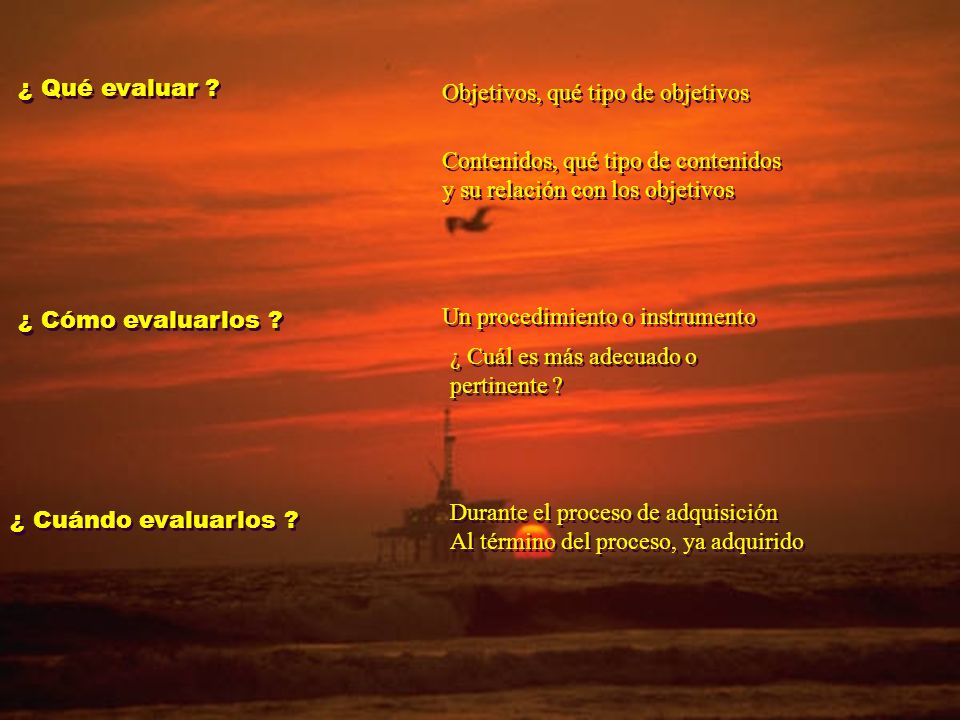 ¿ Qué evaluar ?

Objetivos, qué tipo de objetivos

Contenidos, qué tipo de contenidos y su relación con los objetivos

¿ Cómo evaluarlos ?

Un procedimiento o instrumento

¿ Cuál es más adecuado o pertinente ?

¿ Cuándo evaluarlos ?

Durante el proceso de adquisición
Al término del proceso, ya adquirido